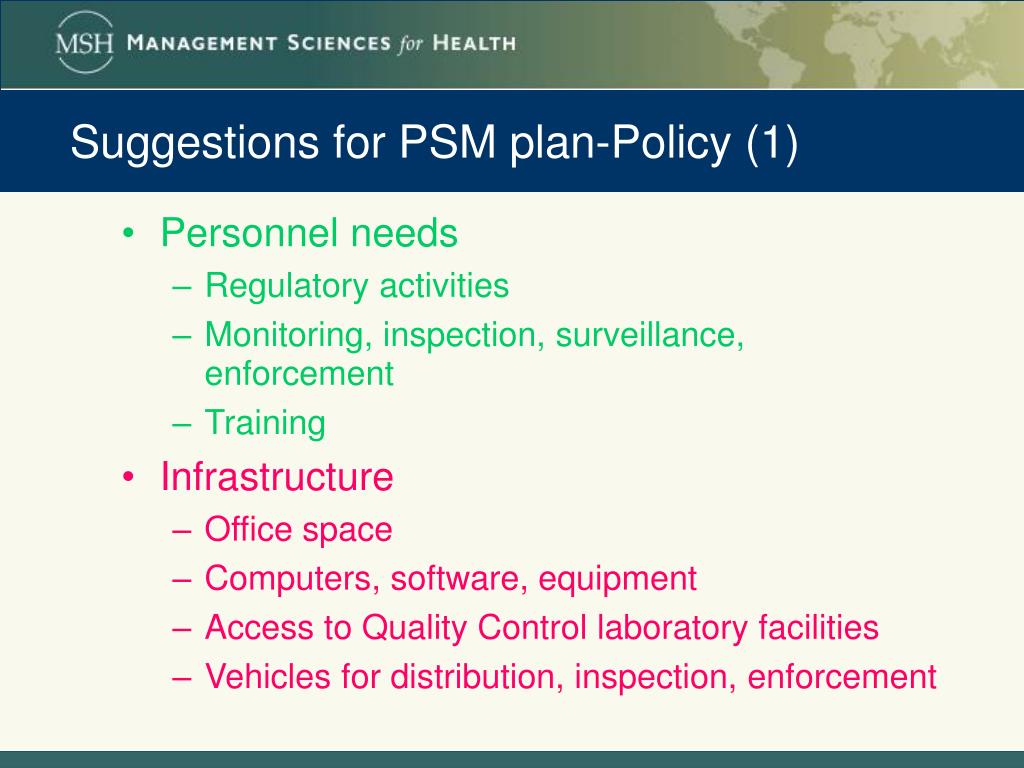 MSH MANAGEMENT SCIENCES for HEALTH

Suggestions for PSM plan-Policy (1)

• Personnel needs
– Regulatory activities
– Monitoring, inspection, surveillance, enforcement
– Training
• Infrastructure
– Office space
– Computers, software, equipment
– Access to Quality Control laboratory facilities
– Vehicles for distribution, inspection, enforcement